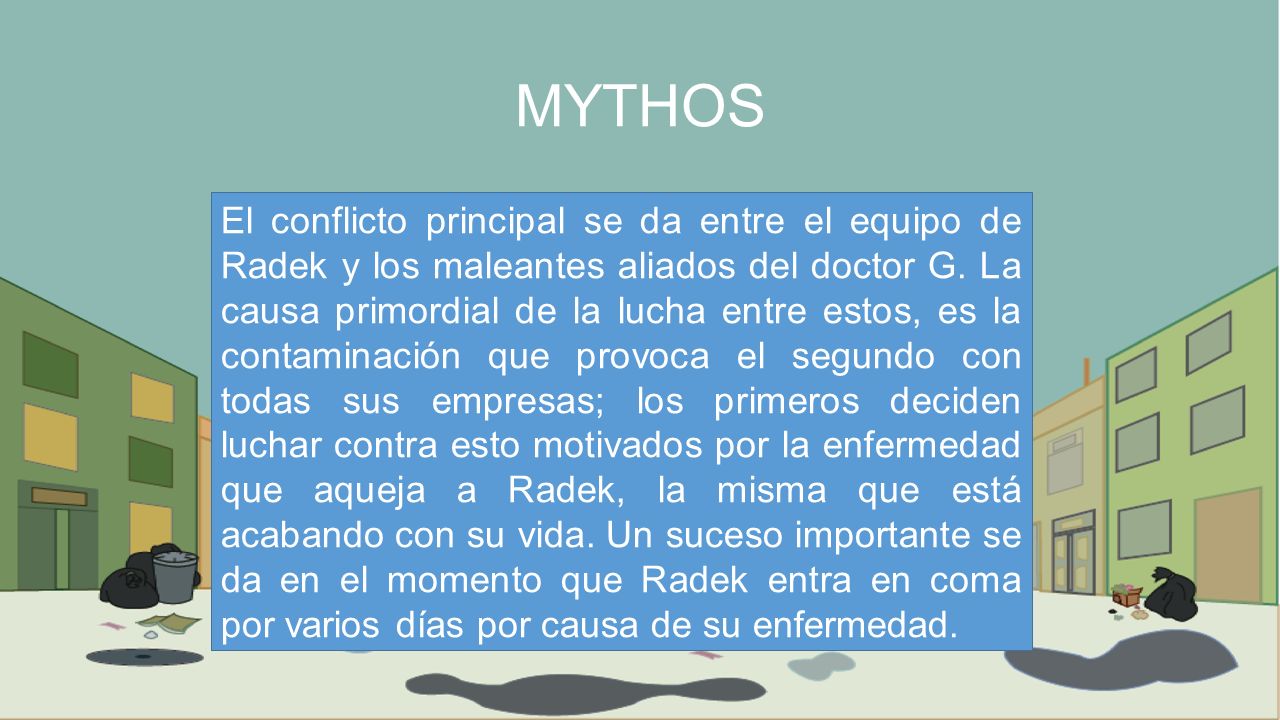 MYTHOS

El conflicto principal se da entre el equipo de Radek y los maleantes aliados del doctor G. La causa primordial de la lucha entre estos, es la contaminación que provoca el segundo con todas sus empresas; los primeros deciden luchar contra esto motivados por la enfermedad que aqueja a Radek, la misma que está acabando con su vida. Un suceso importante se da en el momento que Radek entra en coma por varios días por causa de su enfermedad.